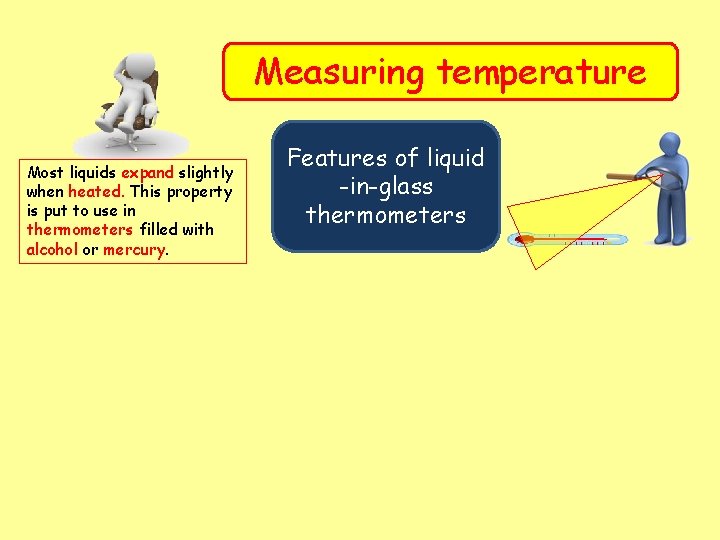 Measuring temperature

Most liquids expand slightly when heated. This property is put to use in thermometers filled with alcohol or mercury.

Features of liquid -in-glass thermometers